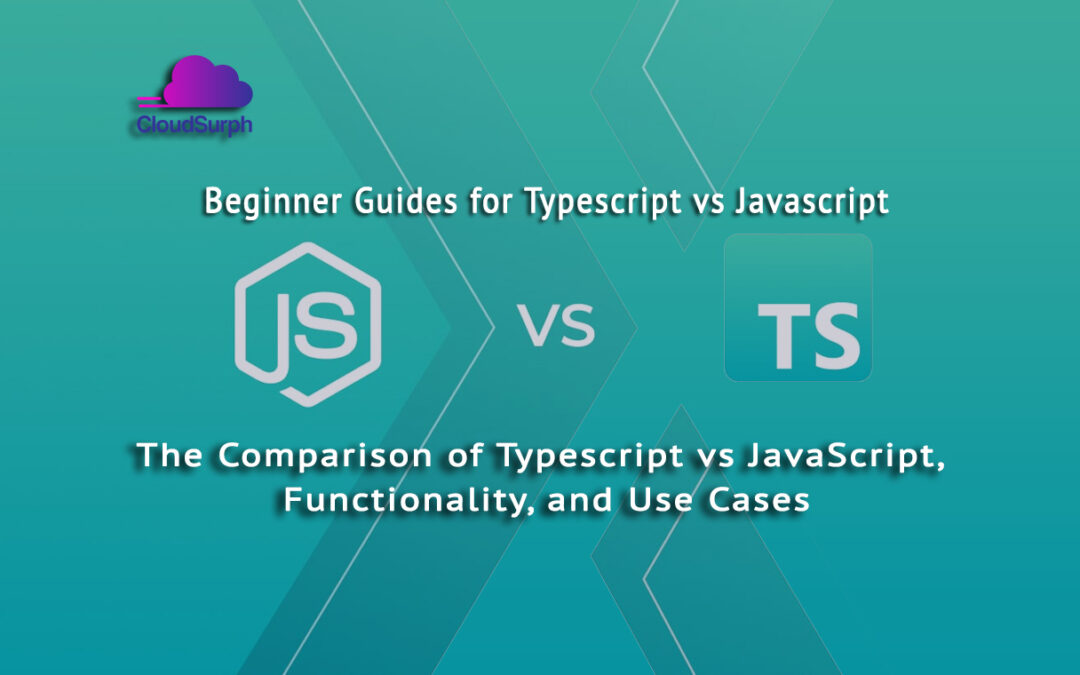 CloudSurph

Beginner Guides for Typescript vs Javascript

JS

vs

TS

The Comparison of Typescript vs JavaScript, Functionality, and Use Cases